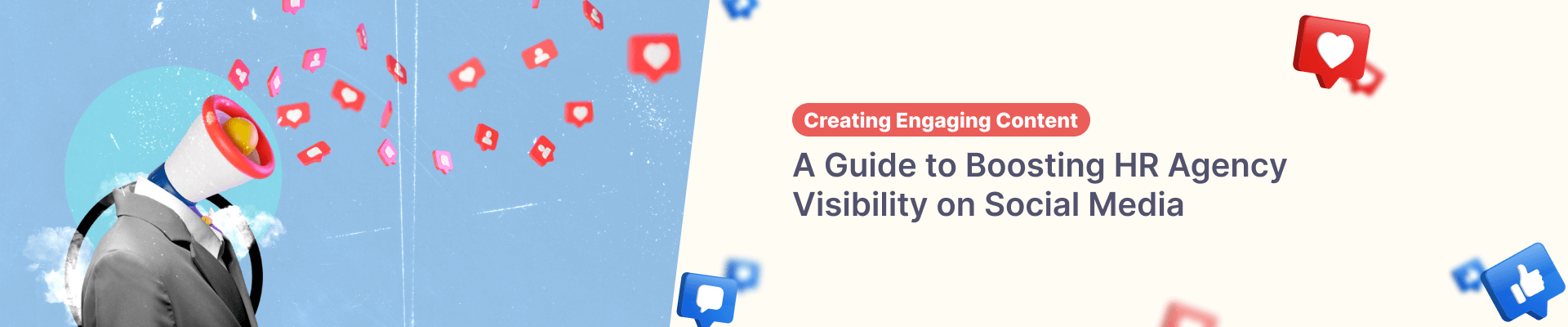 Creating Engaging Content

A Guide to Boosting HR Agency Visibility on Social Media